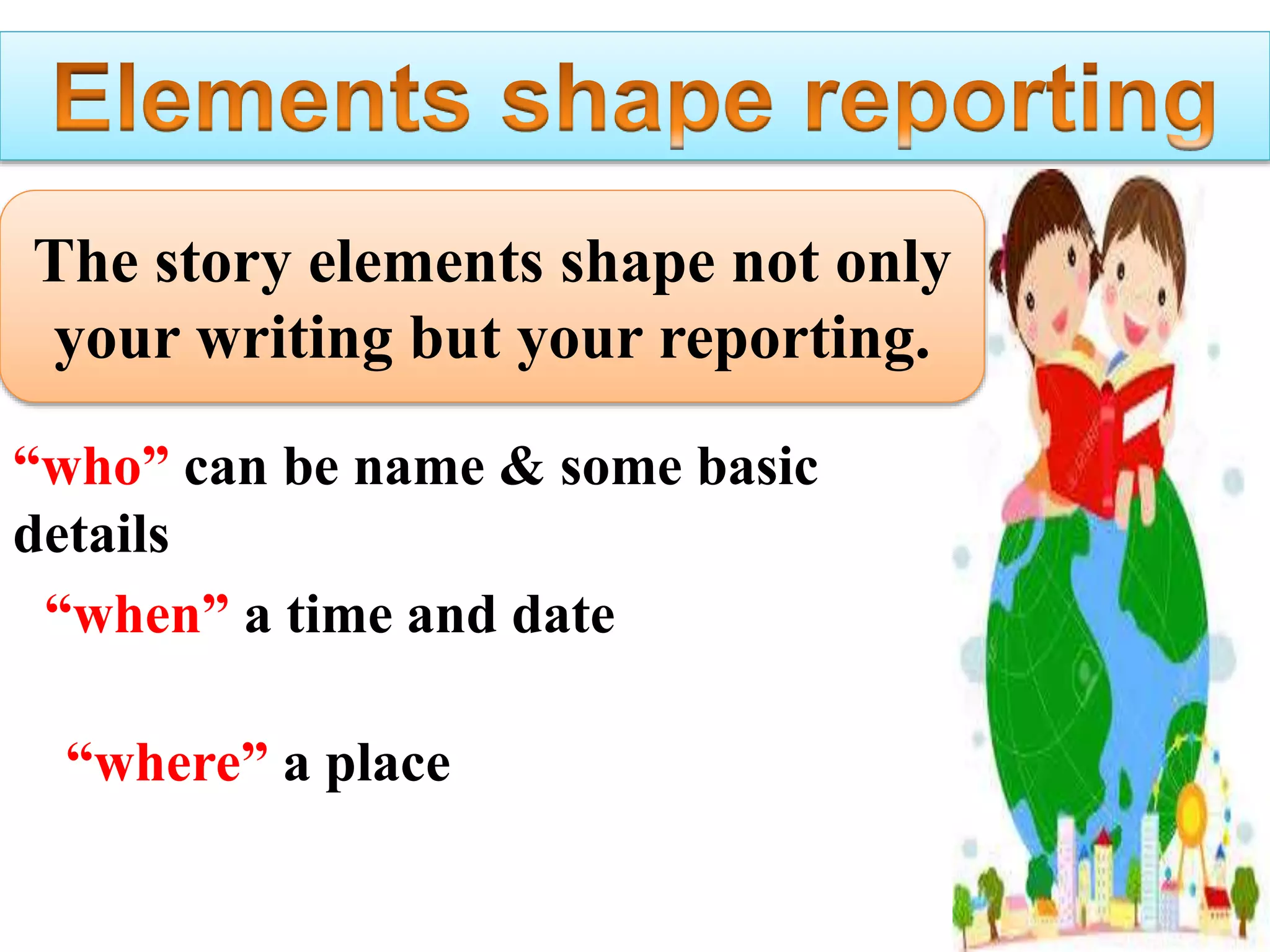 Elements shape reporting

The story elements shape not only your writing but your reporting.

“who” can be name & some basic details

“when” a time and date

“where” a place